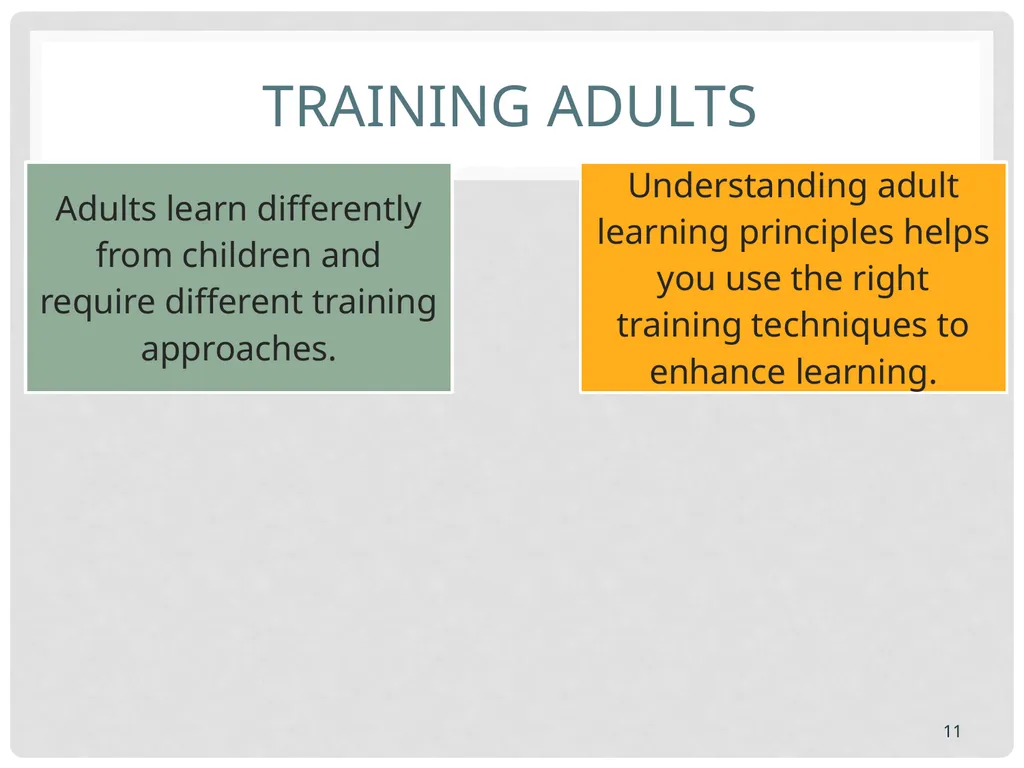 TRAINING ADULTS

Adults learn differently from children and require different training approaches.

Understanding adult learning principles helps you use the right training techniques to enhance learning.

11